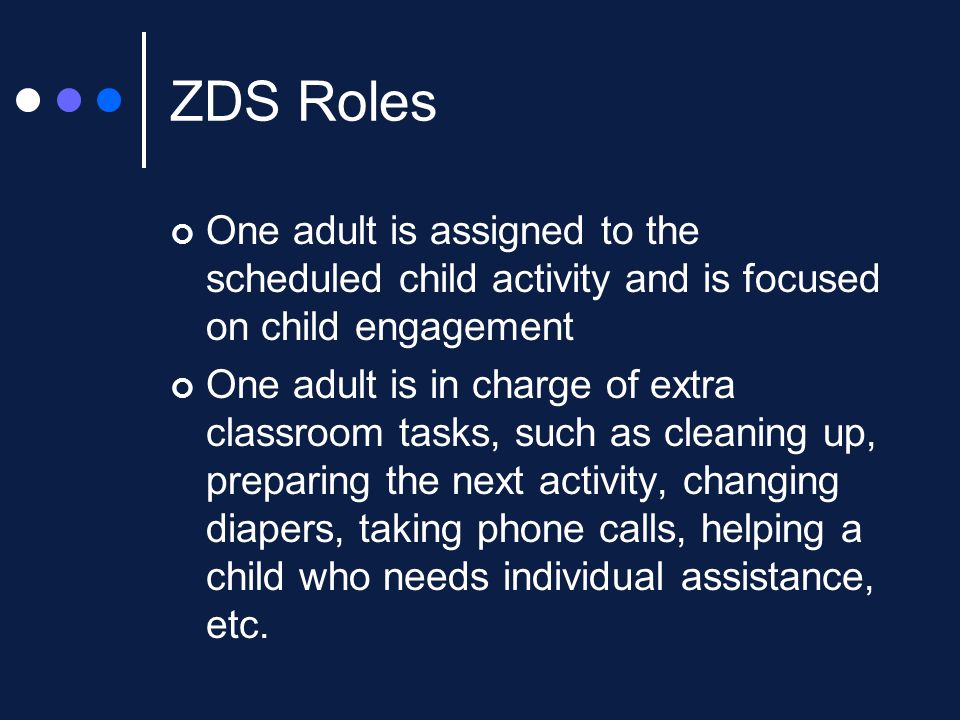 ZDS Roles

One adult is assigned to the scheduled child activity and is focused on child engagement

One adult is in charge of extra classroom tasks, such as cleaning up, preparing the next activity, changing diapers, taking phone calls, helping a child who needs individual assistance, etc.